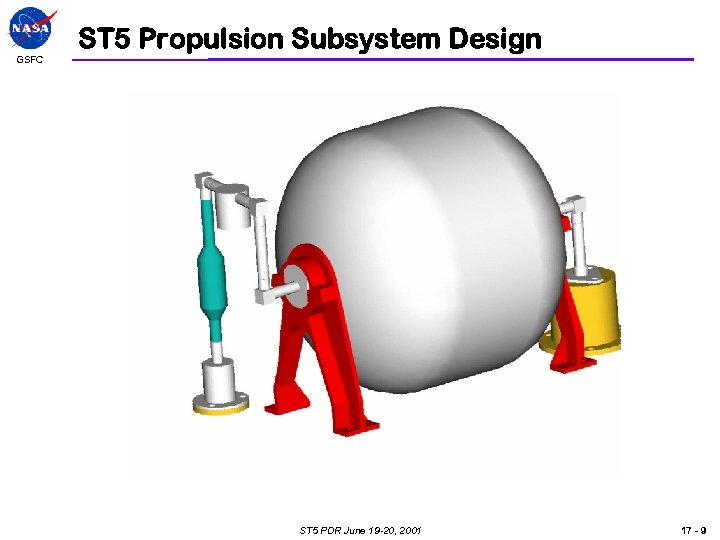 NASA
GSFC

ST5 Propulsion Subsystem Design

ST5 PDR June 19-20, 2001

17 - 9